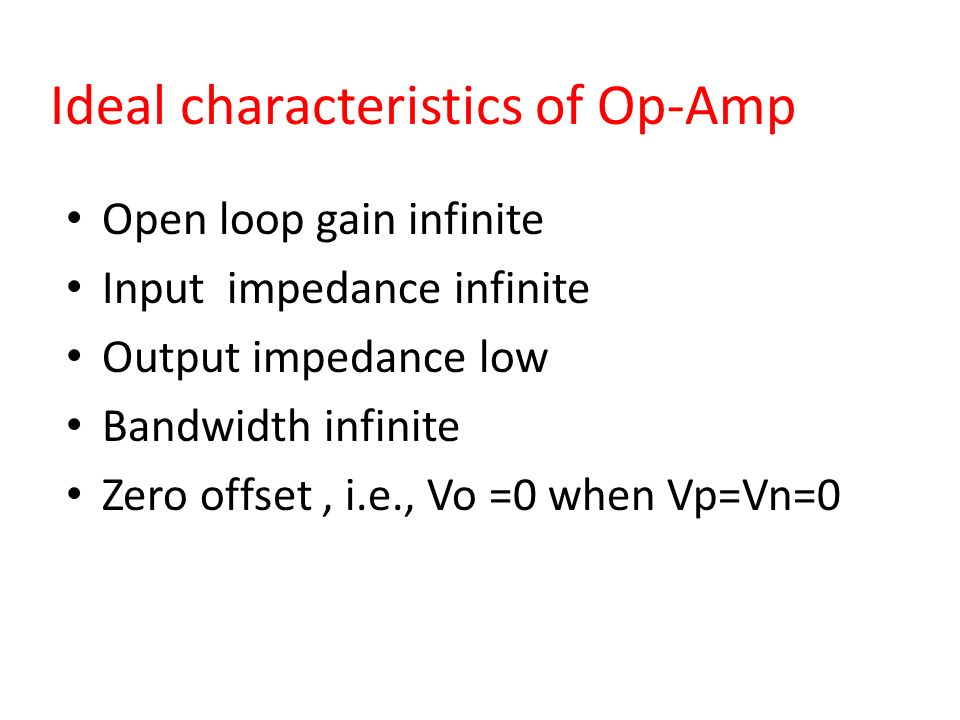 Ideal characteristics of Op-Amp

• Open loop gain infinite
• Input impedance infinite
• Output impedance low
• Bandwidth infinite
• Zero offset , i.e., Vo =0 when Vp=Vn=0